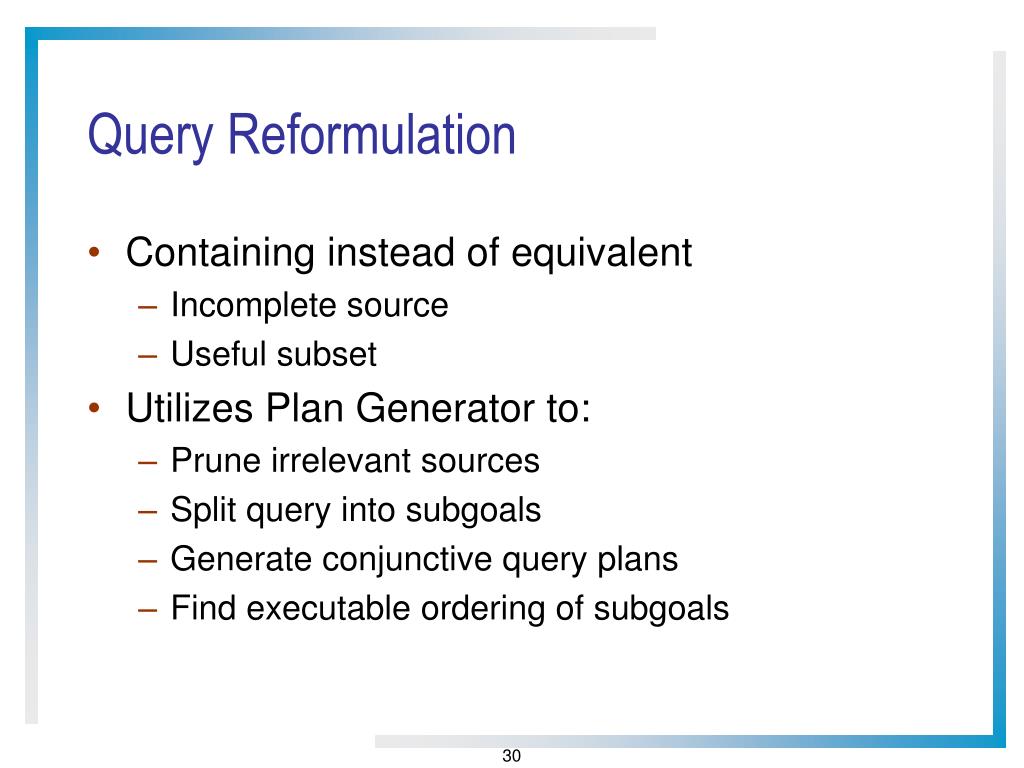 Query Reformulation

• Containing instead of equivalent
– Incomplete source
– Useful subset
• Utilizes Plan Generator to:
– Prune irrelevant sources
– Split query into subgoals
– Generate conjunctive query plans
– Find executable ordering of subgoals

30